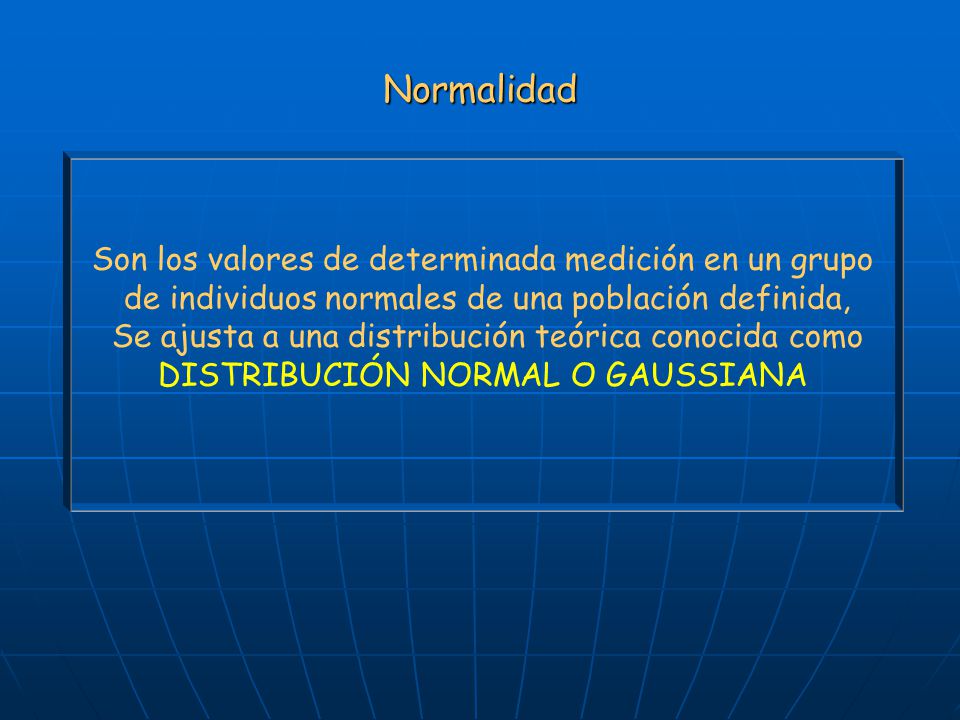 Normalidad

Son los valores de determinada medición en un grupo de individuos normales de una población definida, Se ajusta a una distribución teórica conocida como DISTRIBUCIÓN NORMAL O GAUSSIANA